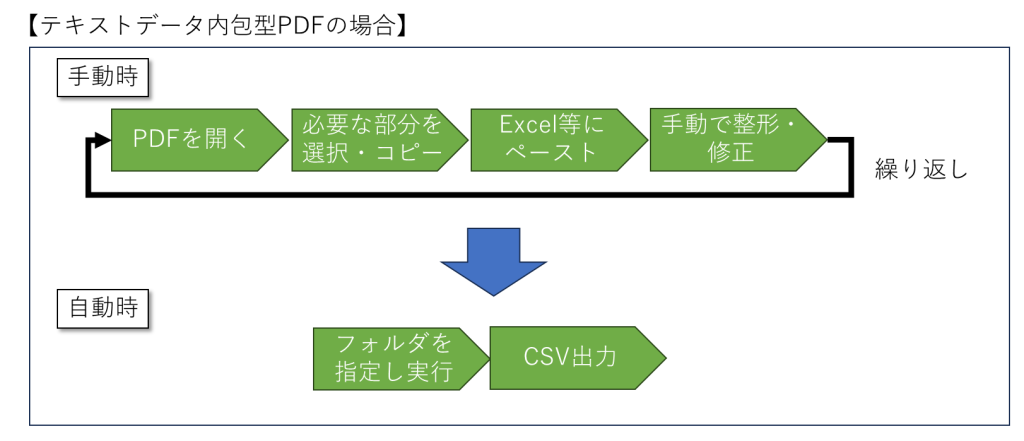 【テキストデータ内包型PDFの場合】

手動時

PDFを開く

必要な部分を選択・コピー

Excel等にペースト

手動で整形・修正

繰り返し

自動時

フォルダを指定し実行

CSV出力